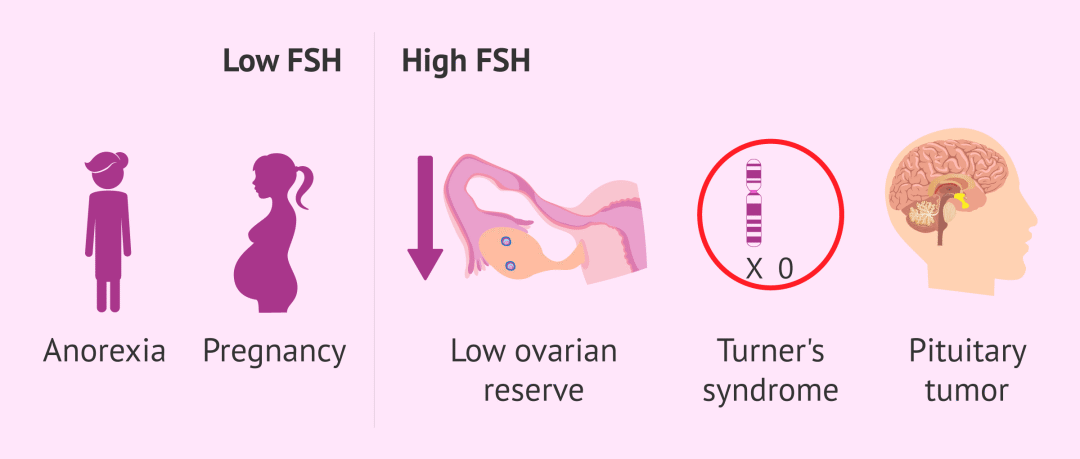 Low FSH

Anorexia

Pregnancy

High FSH

Low ovarian reserve

X 0

Turner's syndrome

Pituitary tumor